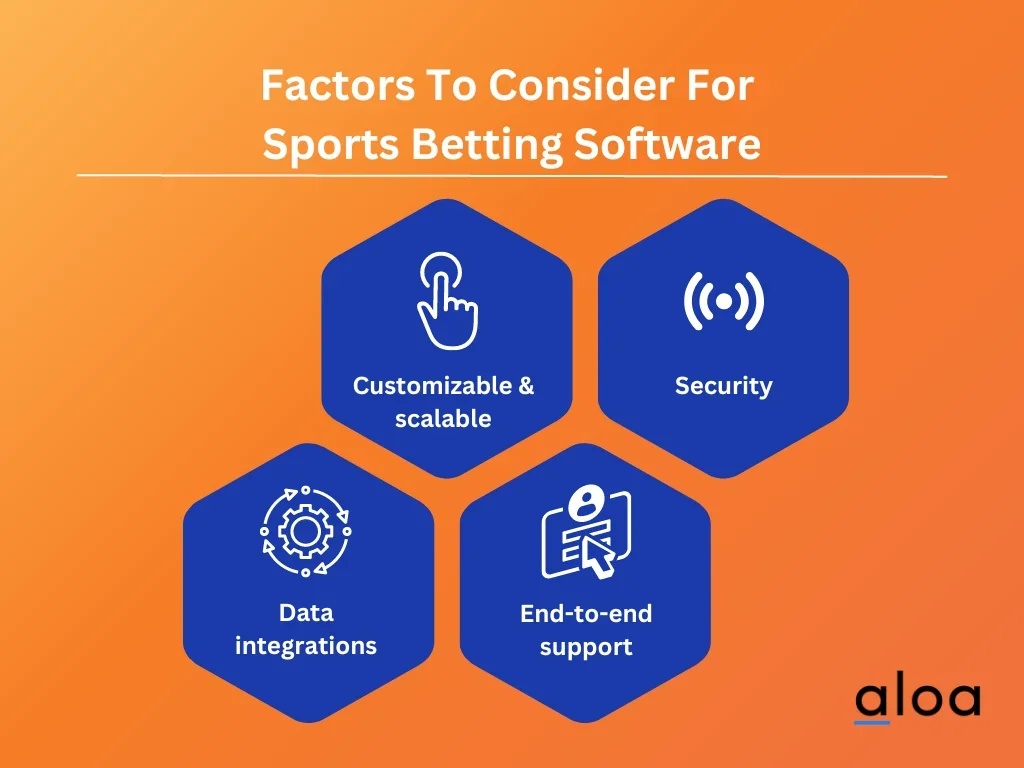 Factors To Consider For Sports Betting Software

Customizable & scalable

Security

Data integrations

End-to-end support

aloa